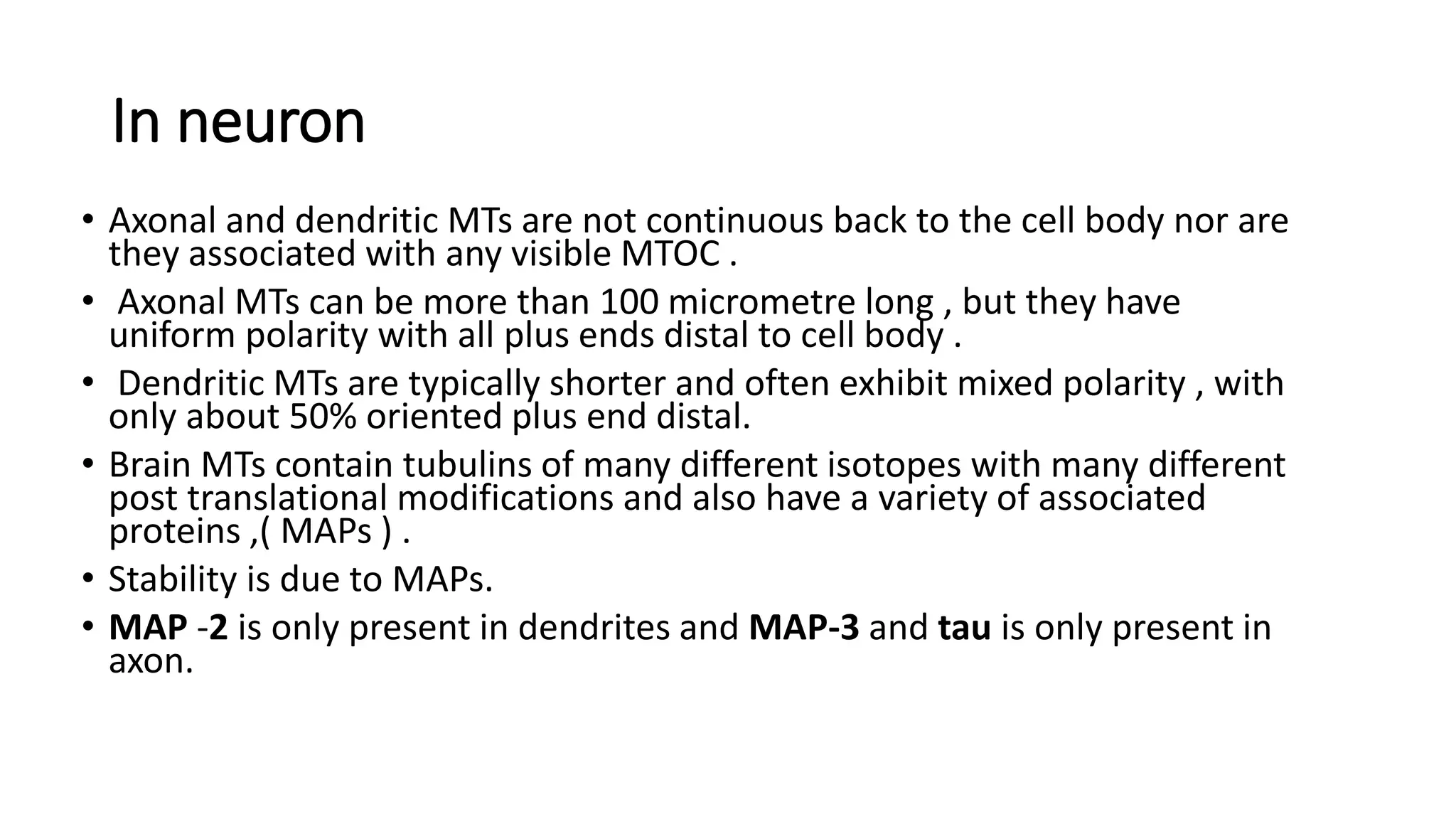 In neuron

• Axonal and dendritic MTs are not continuous back to the cell body nor are they associated with any visible MTOC .

• Axonal MTs can be more than 100 micrometre long , but they have uniform polarity with all plus ends distal to cell body .

• Dendritic MTs are typically shorter and often exhibit mixed polarity , with only about 50% oriented plus end distal.

• Brain MTs contain tubulins of many different isotopes with many different post translational modifications and also have a variety of associated proteins ,( MAPs ) .

• Stability is due to MAPs.

• MAP -2 is only present in dendrites and MAP-3 and tau is only present in axon.